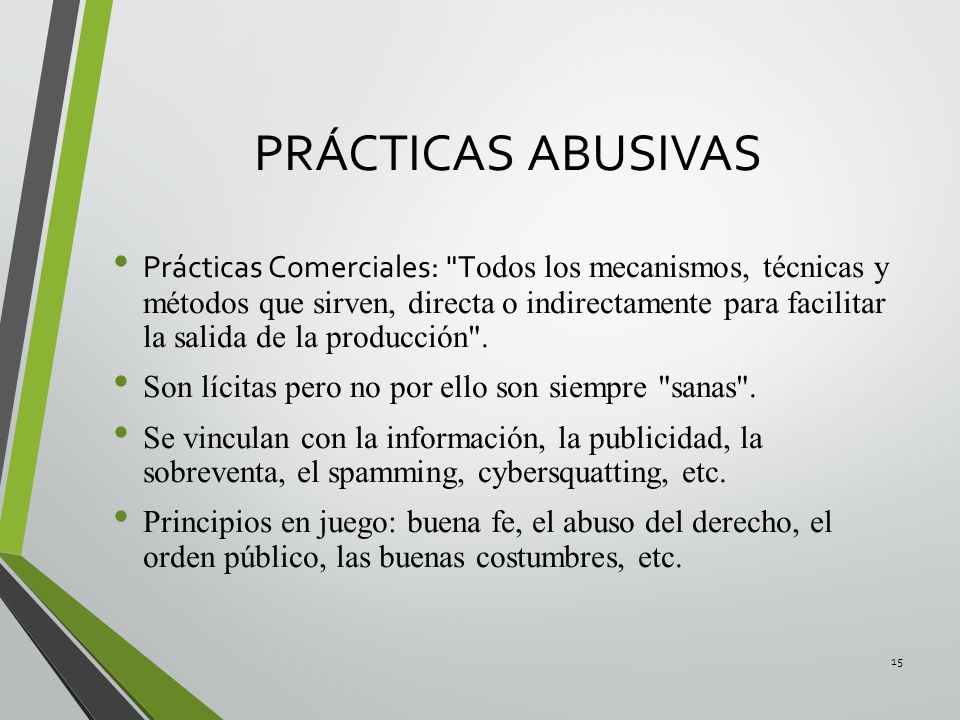 PRÁCTICAS ABUSIVAS

• Prácticas Comerciales: "Todos los mecanismos, técnicas y métodos que sirven, directa o indirectamente para facilitar la salida de la producción".

• Son lícitas pero no por ello son siempre "sanas".

• Se vinculan con la información, la publicidad, la sobreventa, el spamming, cybersquatting, etc.

• Principios en juego: buena fe, el abuso del derecho, el orden público, las buenas costumbres, etc.

15